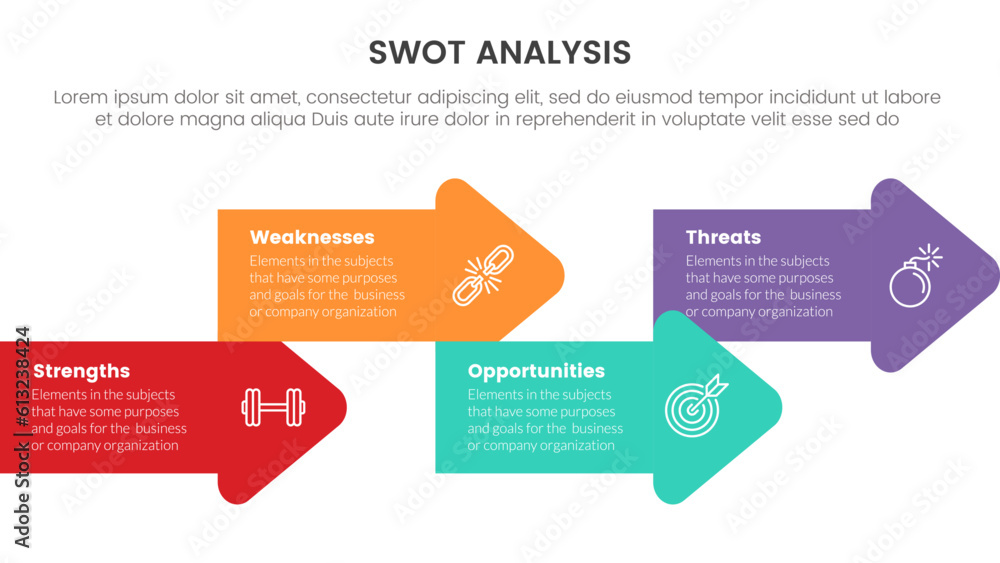 SWOT ANALYSIS

Lorem ipsum dolor sit amet, consectetur adipiscing elit, sed do eiusmod tempor incididunt ut labore et dolore magna aliqua Duis aute irure dolor in reprehenderit in voluptate velit esse sed do

Weaknesses
Elements in the subjects that have some purposes and goals for the business or company organization

Threats
Elements in the subjects that have some purposes and goals for the business or company organization

Strengths
Elements in the subjects that have some purposes and goals for the business or company organization

Opportunities
Elements in the subjects that have some purposes and goals for the business or company organization

Adobe Stock | #613238424